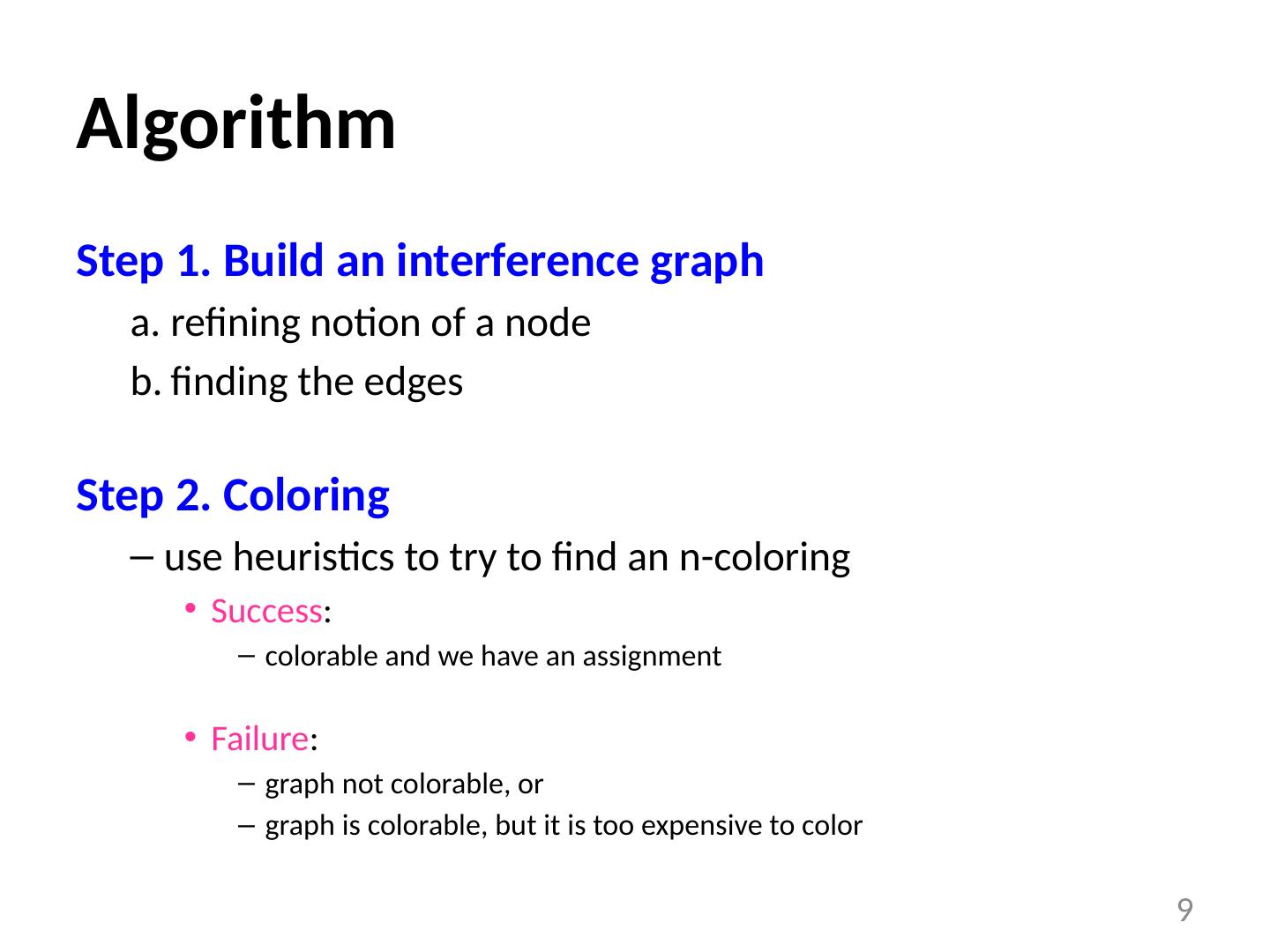 Algorithm

Step 1. Build an interference graph

a. refining notion of a node

b. finding the edges

Step 2. Coloring

– use heuristics to try to find an n-coloring

• Success:

– colorable and we have an assignment

• Failure:

– graph not colorable, or

– graph is colorable, but it is too expensive to color

9